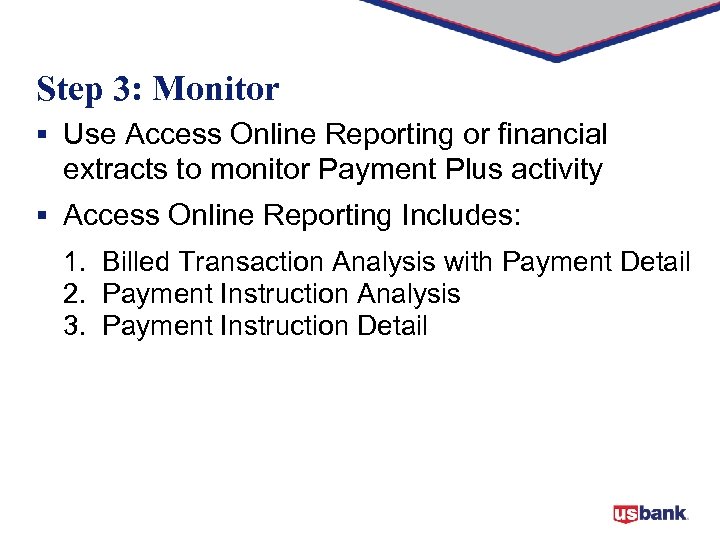 Step 3: Monitor

▪ Use Access Online Reporting or financial extracts to monitor Payment Plus activity

▪ Access Online Reporting Includes:

1. Billed Transaction Analysis with Payment Detail
2. Payment Instruction Analysis
3. Payment Instruction Detail

usbank.